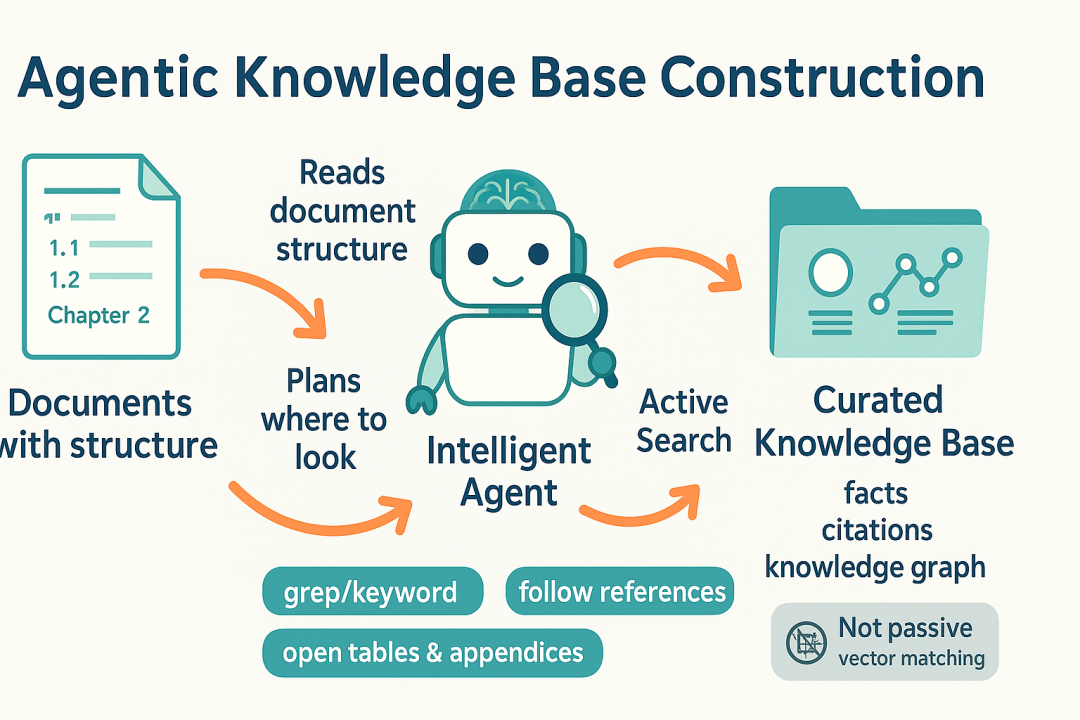 Agentic Knowledge Base Construction

1.1
1.2
Chapter 2

Documents with structure

Reads document structure

Plans where to look

Intelligent Agent

Active Search

Curated Knowledge Base

facts
citations
knowledge graph

grep/keyword

follow references

open tables & appendices

Not passive vector matching